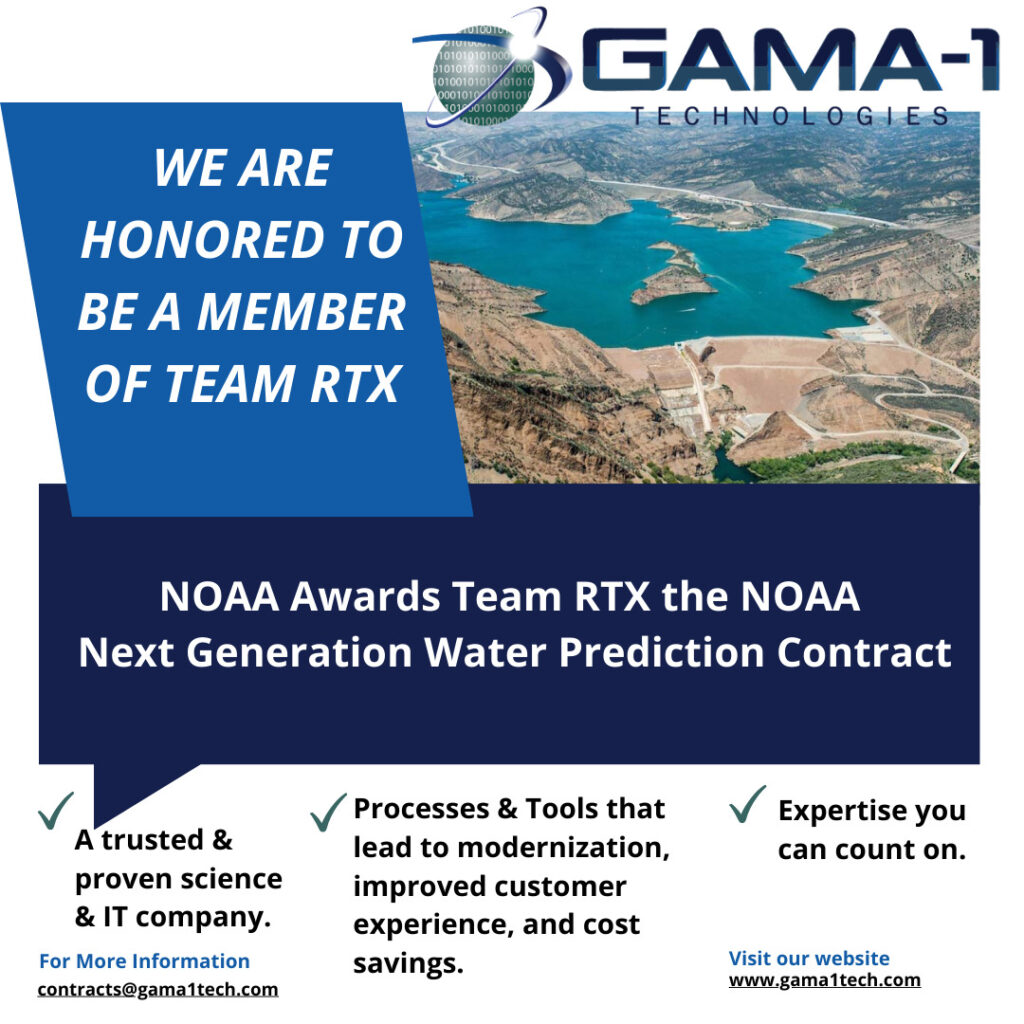 GAMA-1
TECHNOLOGIES

WE ARE HONORED TO BE A MEMBER OF TEAM RTX

NOAA Awards Team RTX the NOAA Next Generation Water Prediction Contract

A trusted & proven science & IT company.

Processes & Tools that lead to modernization, improved customer experience, and cost savings.

Expertise you can count on.

For More Information
contracts@gama1tech.com

Visit our website
www.gama1tech.com